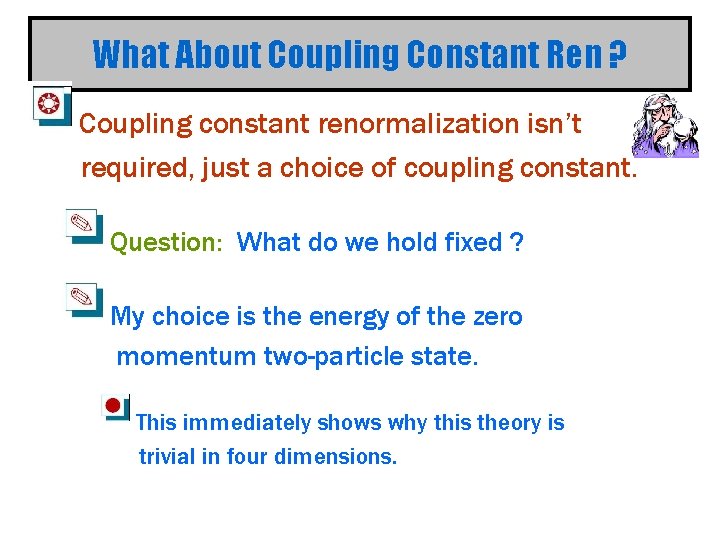 What About Coupling Constant Ren ?

Coupling constant renormalization isn't required, just a choice of coupling constant.

Question: What do we hold fixed ?

My choice is the energy of the zero momentum two-particle state.

This immediately shows why this theory is trivial in four dimensions.